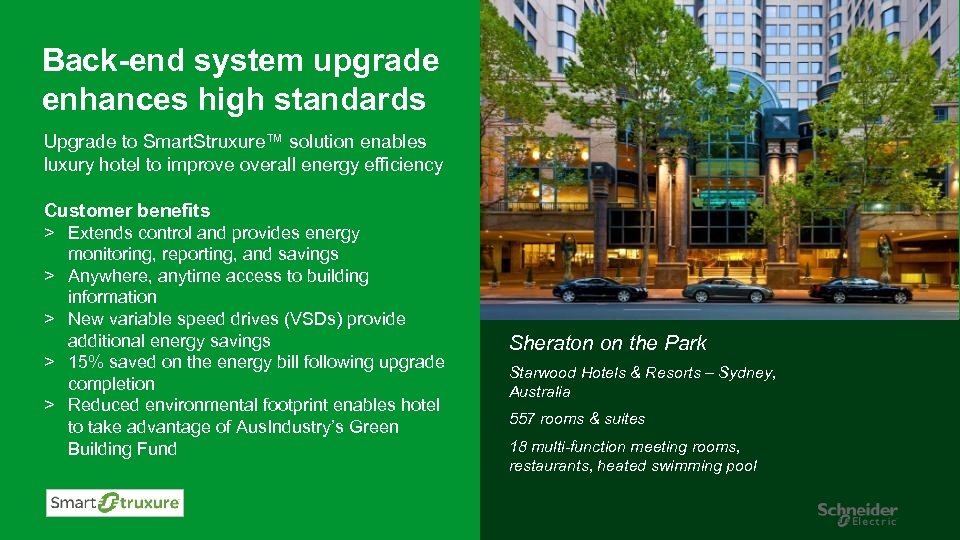 Back-end system upgrade enhances high standards

Upgrade to SmartStruxure™ solution enables luxury hotel to improve overall energy efficiency

Customer benefits
> Extends control and provides energy monitoring, reporting, and savings
> Anywhere, anytime access to building information
> New variable speed drives (VSDs) provide additional energy savings
> 15% saved on the energy bill following upgrade completion
> Reduced environmental footprint enables hotel to take advantage of AusIndustry's Green Building Fund

SmartStruxure

Sheraton on the Park

Starwood Hotels & Resorts – Sydney, Australia

557 rooms & suites

18 multi-function meeting rooms, restaurants, heated swimming pool

Schneider Electric